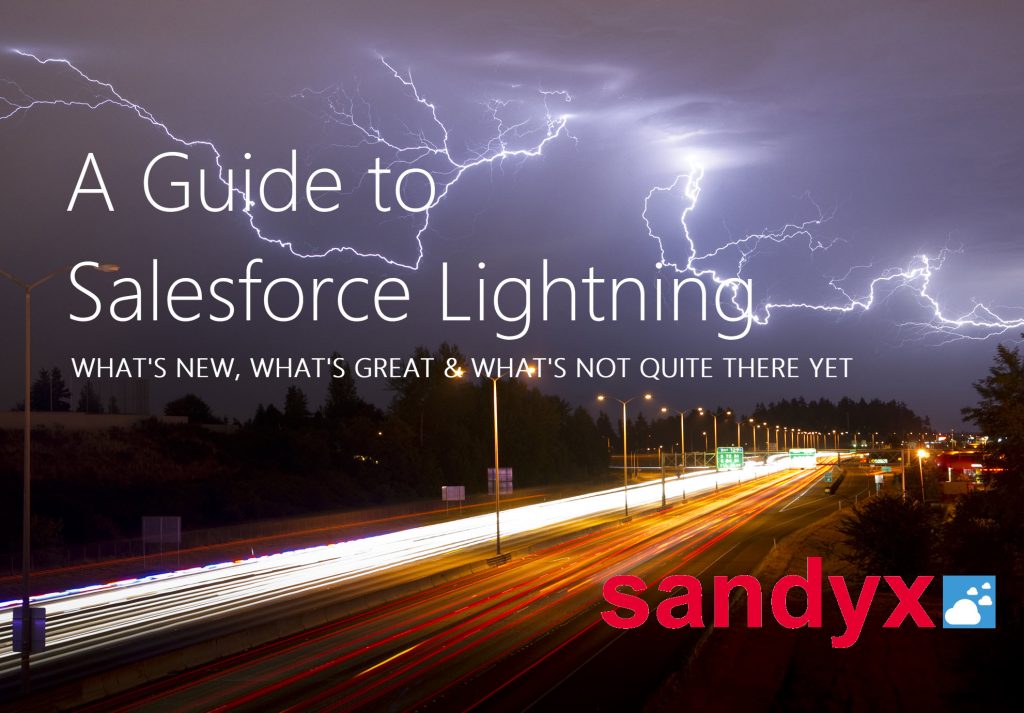 A Guide to Salesforce Lightning

WHAT'S NEW, WHAT'S GREAT & WHAT'S NOT QUITE THERE YET

sandyx